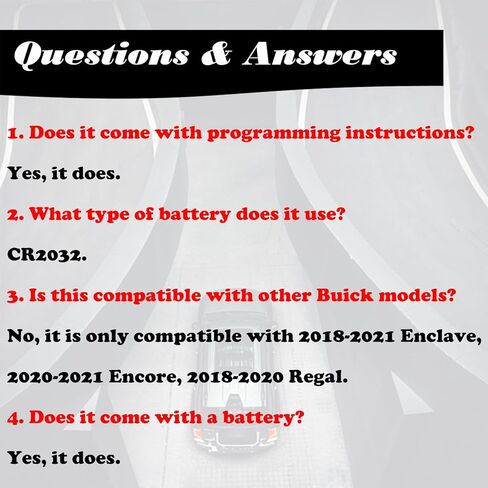 Questions & Answers

1. Does it come with programming instructions?

Yes, it does.

2. What type of battery does it use?

CR2032.

3. Is this compatible with other Buick models?

No, it is only compatible with 2018-2021 Enclave, 2020-2021 Encore, 2018-2020 Regal.

4. Does it come with a battery?

Yes, it does.